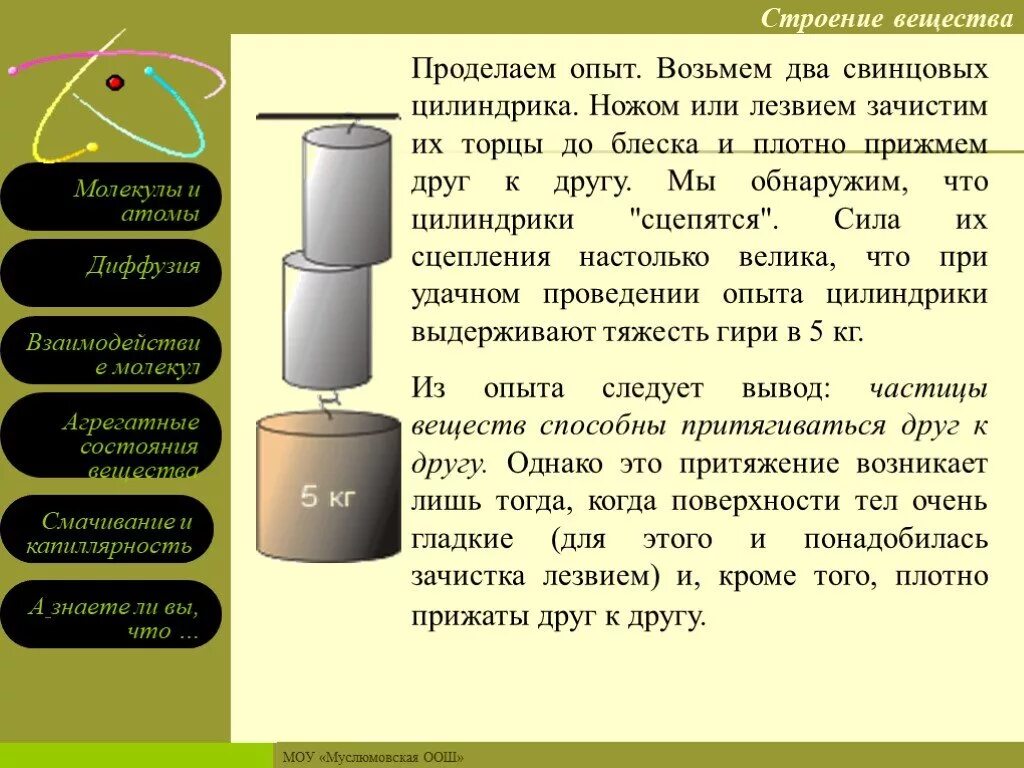 Строение вещества

Молекулы и атомы

Диффузия

Взаимодействие молекул

Агрегатные состояния вещества

Смачивание и капиллярность

А знаете ли вы, что …

5 кг

Проделаем опыт. Возьмем два свинцовых цилиндрика. Ножом или лезвием зачистим их торцы до блеска и плотно прижмем друг к другу. Мы обнаружим, что цилиндрики "сцепятся". Сила их сцепления настолько велика, что при удачном проведении опыта цилиндрики выдерживают тяжесть гири в 5 кг.

Из опыта следует вывод: частицы веществ способны притягиваться друг к другу. Однако это притяжение возникает лишь тогда, когда поверхности тел очень гладкие (для этого и понадобилась зачистка лезвием) и, кроме того, плотно прижаты друг к другу.

МОУ «Муслюмовская ООШ»